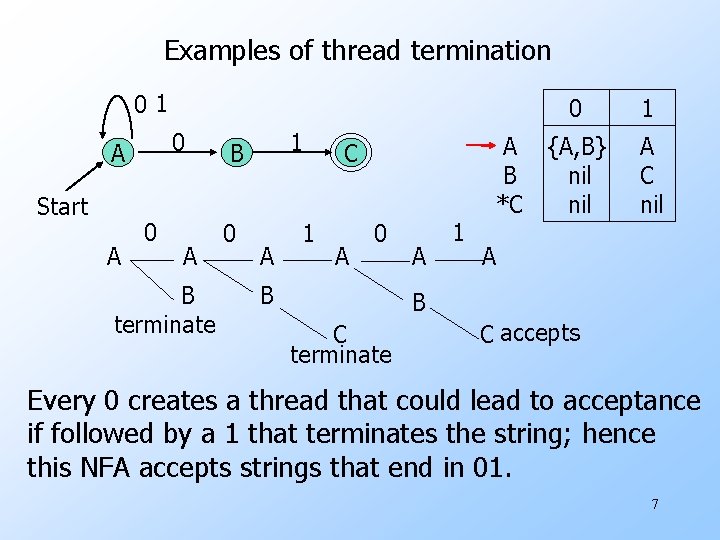 Examples of thread termination

0 1

A 0 B 1 C

Start

| | 0 | 1 |
|---|---|---|
| A | {A,B} | A |
| B | nil | C |
| *C | nil | nil |

0 0 1 0 1

A A A A A A

B B B

terminate

C C accepts

terminate

Every 0 creates a thread that could lead to acceptance if followed by a 1 that terminates the string; hence this NFA accepts strings that end in 01.

7